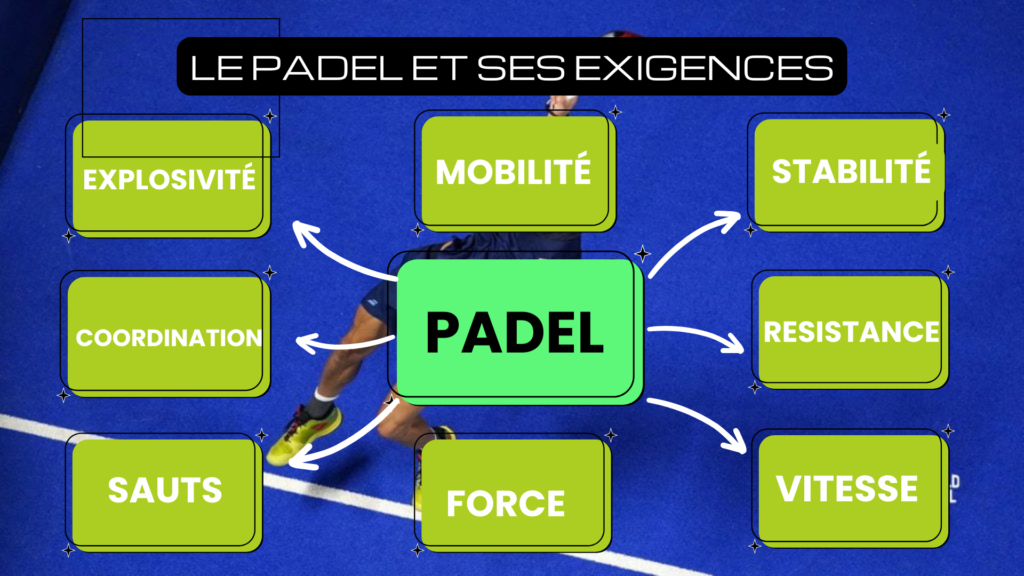 LE PADEL ET SES EXIGENCES

EXPLOSIVITÉ

MOBILITÉ

STABILITÉ

COORDINATION

PADEL

RESISTANCE

SAUTS

FORCE

VITESSE